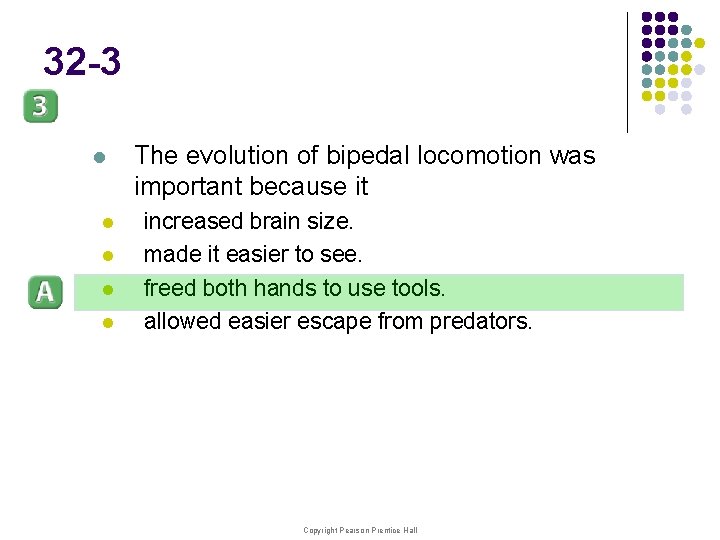 32-3

3

The evolution of bipedal locomotion was important because it

increased brain size.

made it easier to see.

A

freed both hands to use tools.

allowed easier escape from predators.

Copyright Pearson Prentice Hall